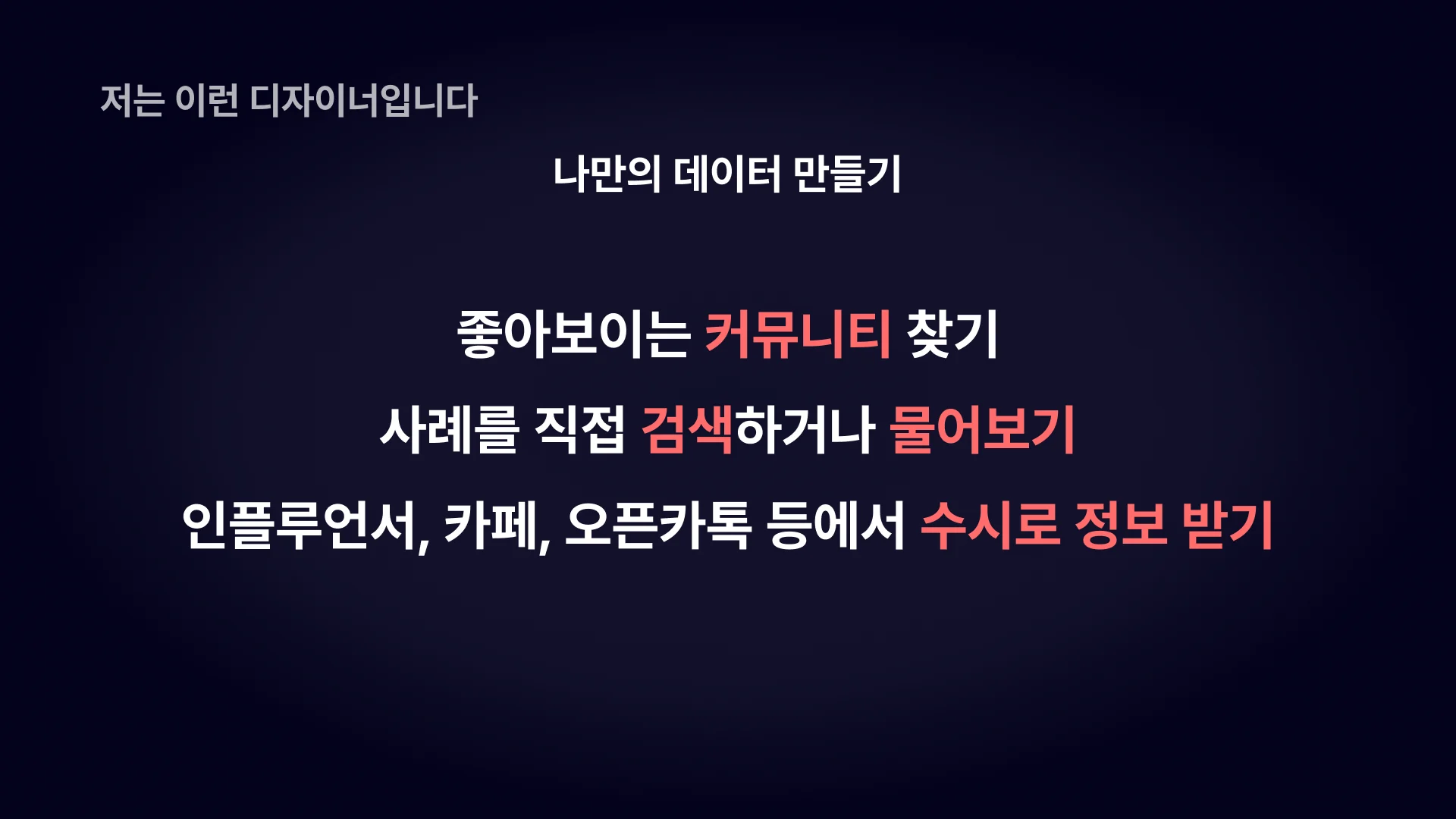 저는 이런 디자이너입니다

나만의 데이터 만들기

좋아보이는 커뮤니티 찾기

사례를 직접 검색하거나 물어보기

인플루언서, 카페, 오픈카톡 등에서 수시로 정보 받기